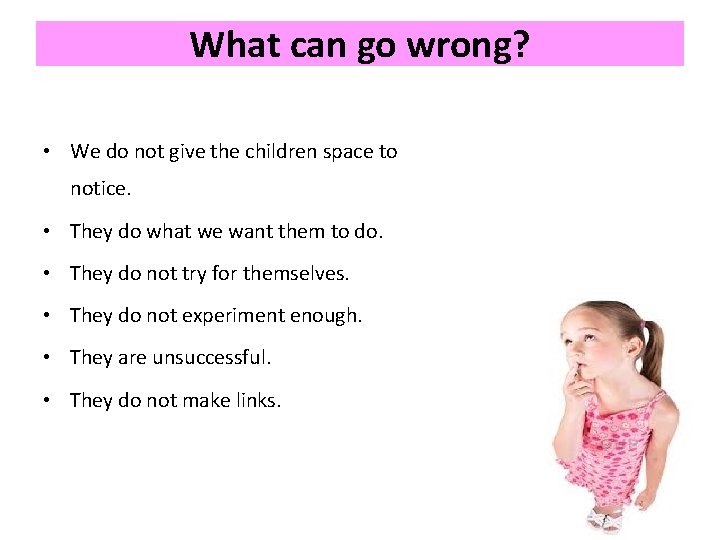 What can go wrong?

• We do not give the children space to notice.
• They do what we want them to do.
• They do not try for themselves.
• They do not experiment enough.
• They are unsuccessful.
• They do not make links.